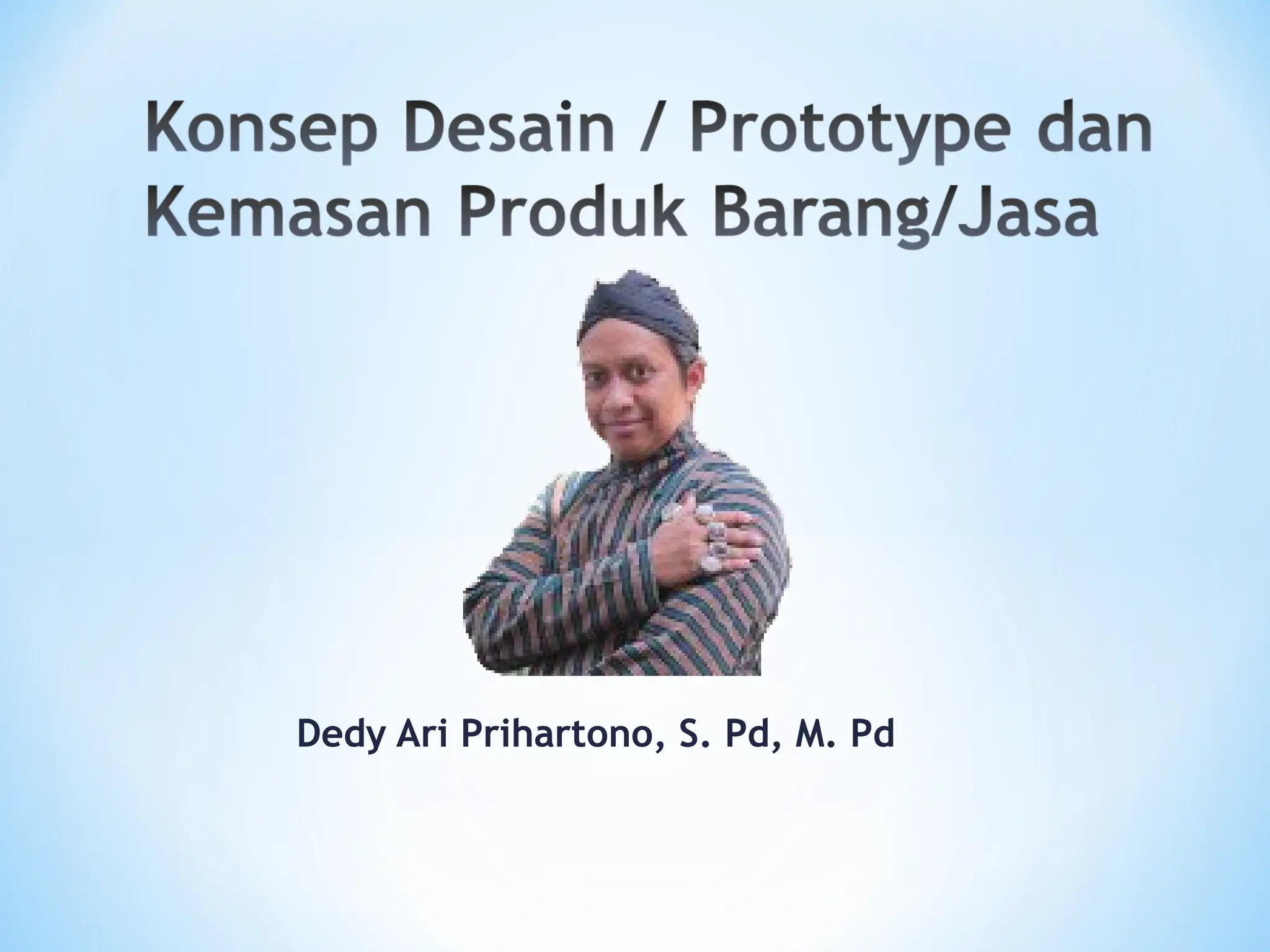 Konsep Desain / Prototype dan Kemasan Produk Barang/Jasa

Dedy Ari Prihartono, S. Pd, M. Pd